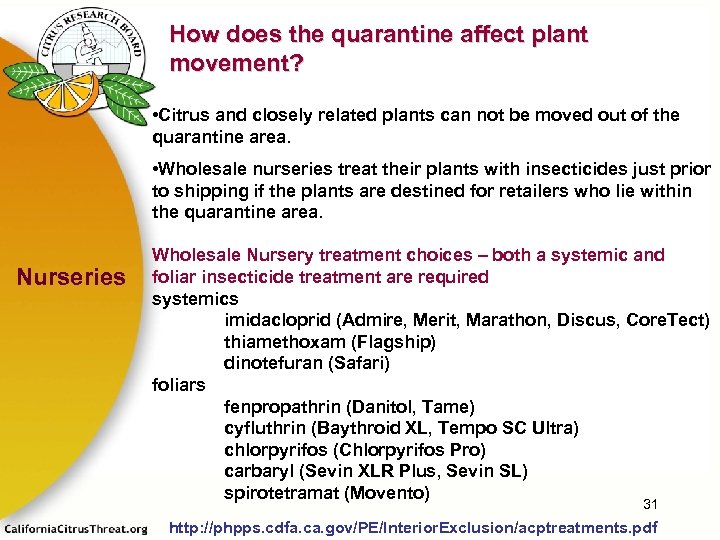 CITRUS RESEARCH BOARD

How does the quarantine affect plant movement?

•Citrus and closely related plants can not be moved out of the quarantine area.

•Wholesale nurseries treat their plants with insecticides just prior to shipping if the plants are destined for retailers who lie within the quarantine area.

Nurseries

Wholesale Nursery treatment choices – both a systemic and foliar insecticide treatment are required
systemics
imidacloprid (Admire, Merit, Marathon, Discus, CoreTect)
thiamethoxam (Flagship)
dinotefuran (Safari)
foliars
fenpropathrin (Danitol, Tame)
cyfluthrin (Baythroid XL, Tempo SC Ultra)
chlorpyrifos (Chlorpyrifos Pro)
carbaryl (Sevin XLR Plus, Sevin SL)
spirotetramat (Movento)

31

CaliforniaCitrusThreat.org

http://phpps.cdfa.ca.gov/PE/InteriorExclusion/acptreatments.pdf